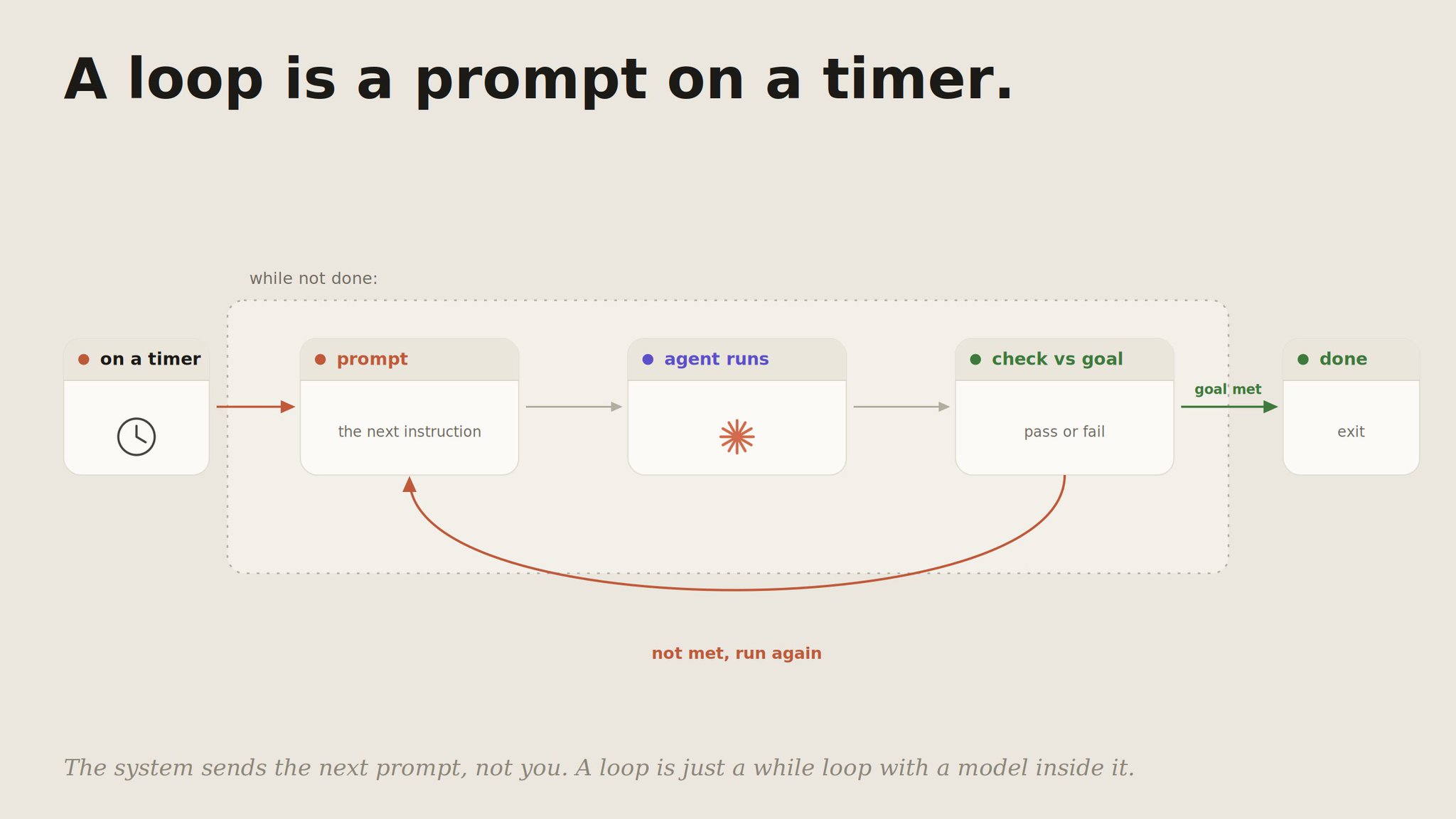 A loop is a prompt on a timer.

while not done:

on a timer

prompt

the next instruction

agent runs

check vs goal

pass or fail

goal met

done

exit

not met, run again

The system sends the next prompt, not you. A loop is just a while loop with a model inside it.